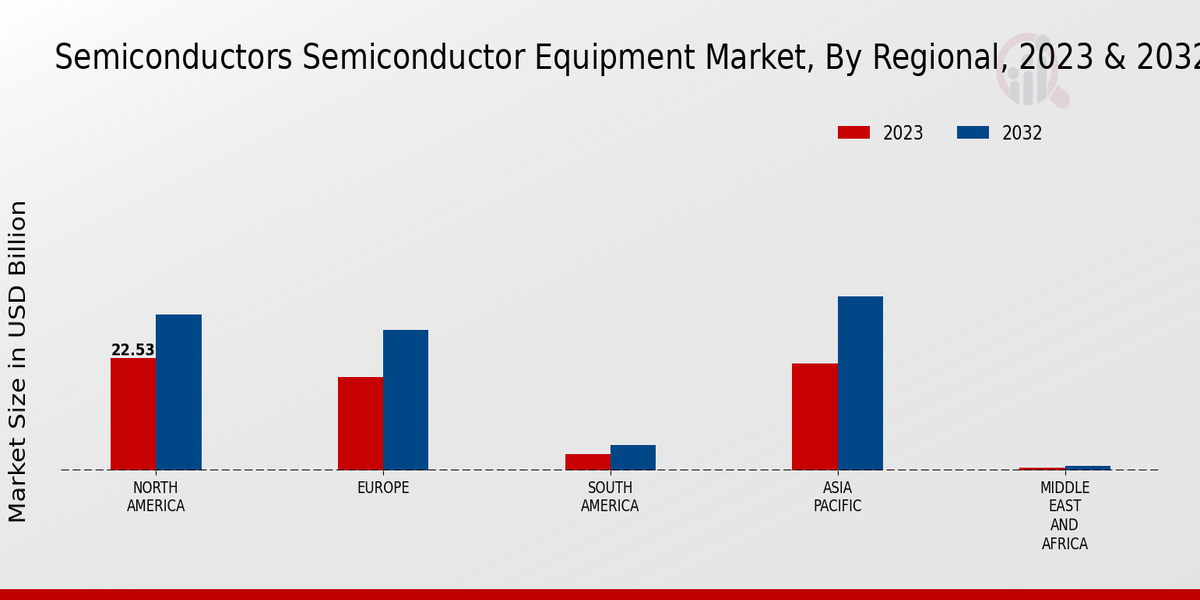 Semiconductors Semiconductor Equipment Market, By Regional, 2023 & 2032

2023
2032

Market Size in USD Billion

22.53

NORTH AMERICA

EUROPE

SOUTH AMERICA

ASIA PACIFIC

MIDDLE EAST AND AFRICA